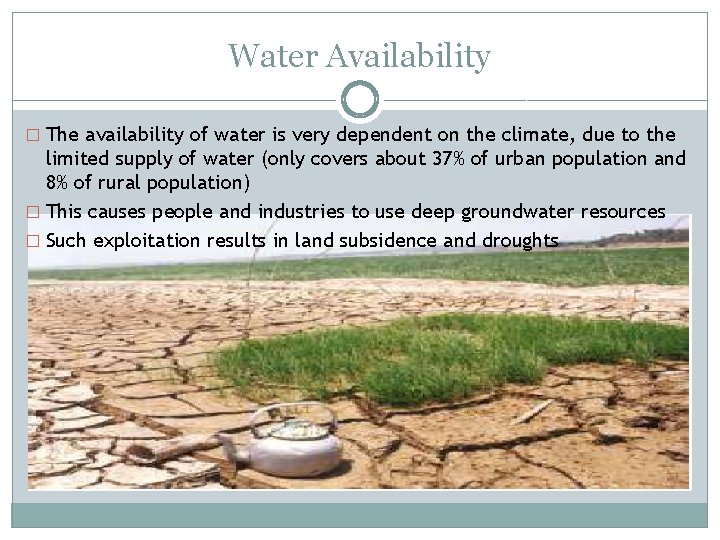 Water Availability

□ The availability of water is very dependent on the climate, due to the limited supply of water (only covers about 37% of urban population and 8% of rural population)

□ This causes people and industries to use deep groundwater resources

□ Such exploitation results in land subsidence and droughts